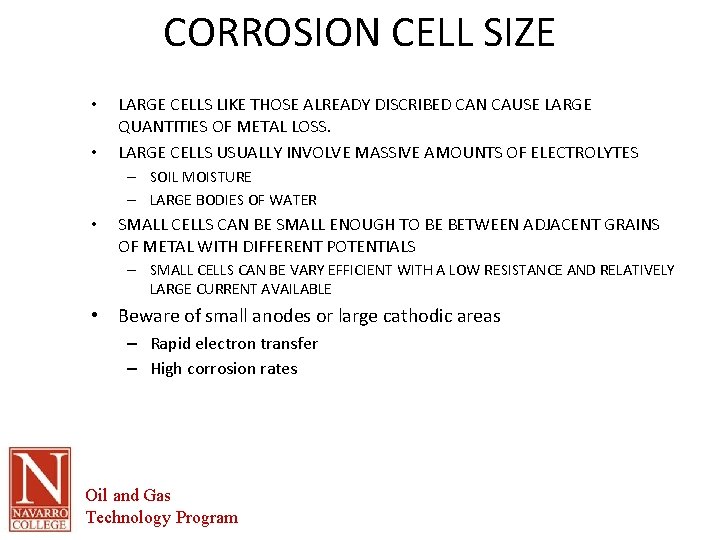 CORROSION CELL SIZE

• LARGE CELLS LIKE THOSE ALREADY DISCRIBED CAN CAUSE LARGE QUANTITIES OF METAL LOSS.

• LARGE CELLS USUALLY INVOLVE MASSIVE AMOUNTS OF ELECTROLYTES

– SOIL MOISTURE

– LARGE BODIES OF WATER

• SMALL CELLS CAN BE SMALL ENOUGH TO BE BETWEEN ADJACENT GRAINS OF METAL WITH DIFFERENT POTENTIALS

– SMALL CELLS CAN BE VARY EFFICIENT WITH A LOW RESISTANCE AND RELATIVELY LARGE CURRENT AVAILABLE

• Beware of small anodes or large cathodic areas

– Rapid electron transfer

– High corrosion rates

N
NAVARRO COLLEGE

Oil and Gas
Technology Program